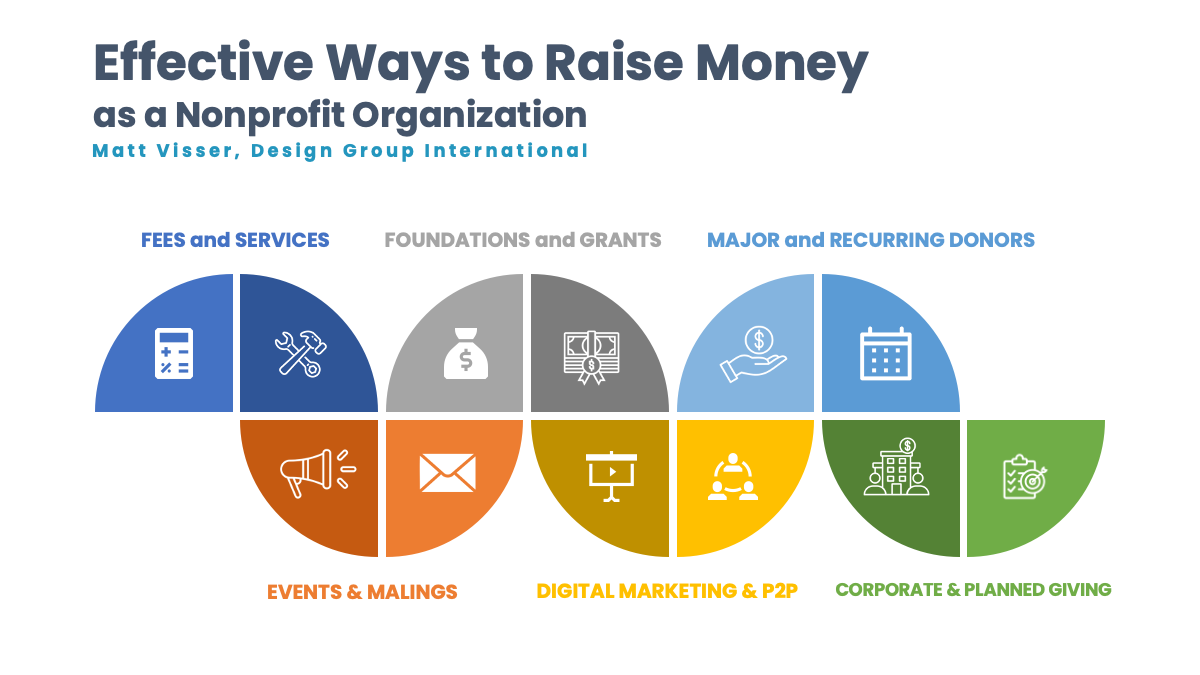 Effective Ways to Raise Money
as a Nonprofit Organization
Matt Visser, Design Group International

FEES and SERVICES

FOUNDATIONS and GRANTS

MAJOR and RECURRING DONORS

EVENTS & MALINGS

DIGITAL MARKETING & P2P

CORPORATE & PLANNED GIVING